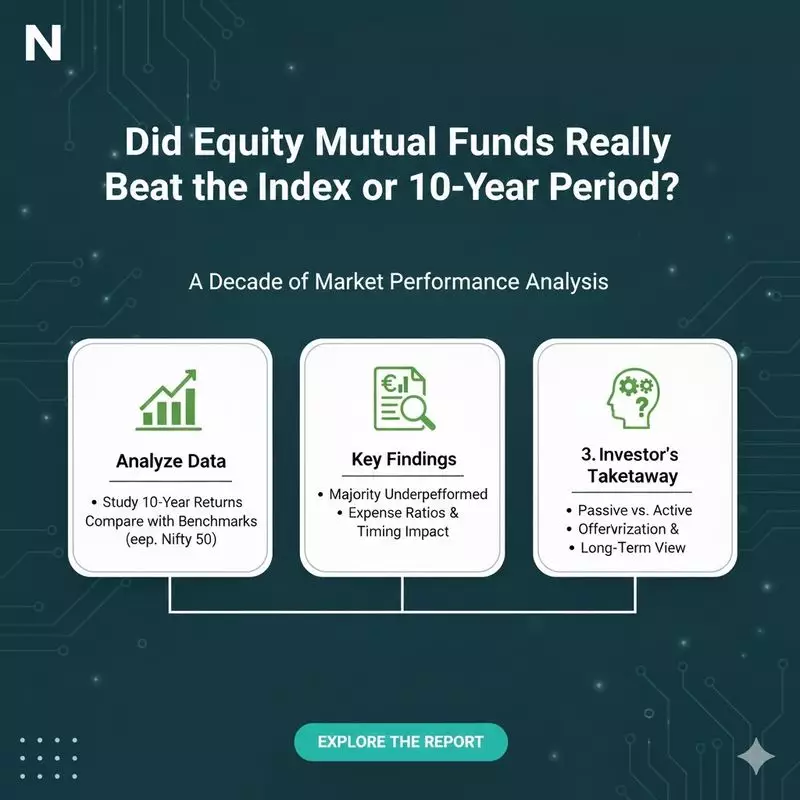 N

Did Equity Mutual Funds Really Beat the Index or 10-Year Period?

A Decade of Market Performance Analysis

Analyze Data

• Study 10-Year Returns
Compare with Benchmarks (eep. Nifty 50)

Key Findings

• Majority Underpefformed
• Expense Ratios & Timing Impact

3. Investor's Taketaway

• Passive vs. Active
• Offervrization &
• Long-Term View

EXPLORE THE REPORT